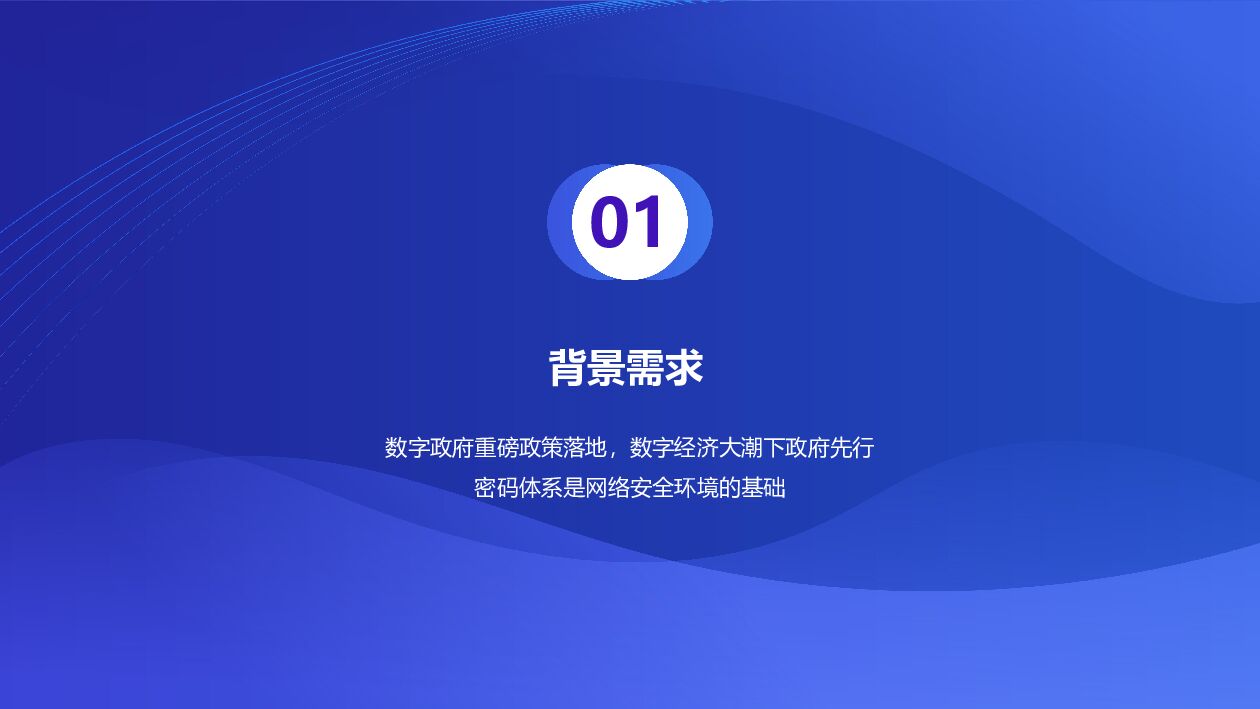 01

背景需求

数字政府重磅政策落地，数字经济大潮下政府先行
密码体系是网络安全环境的基础